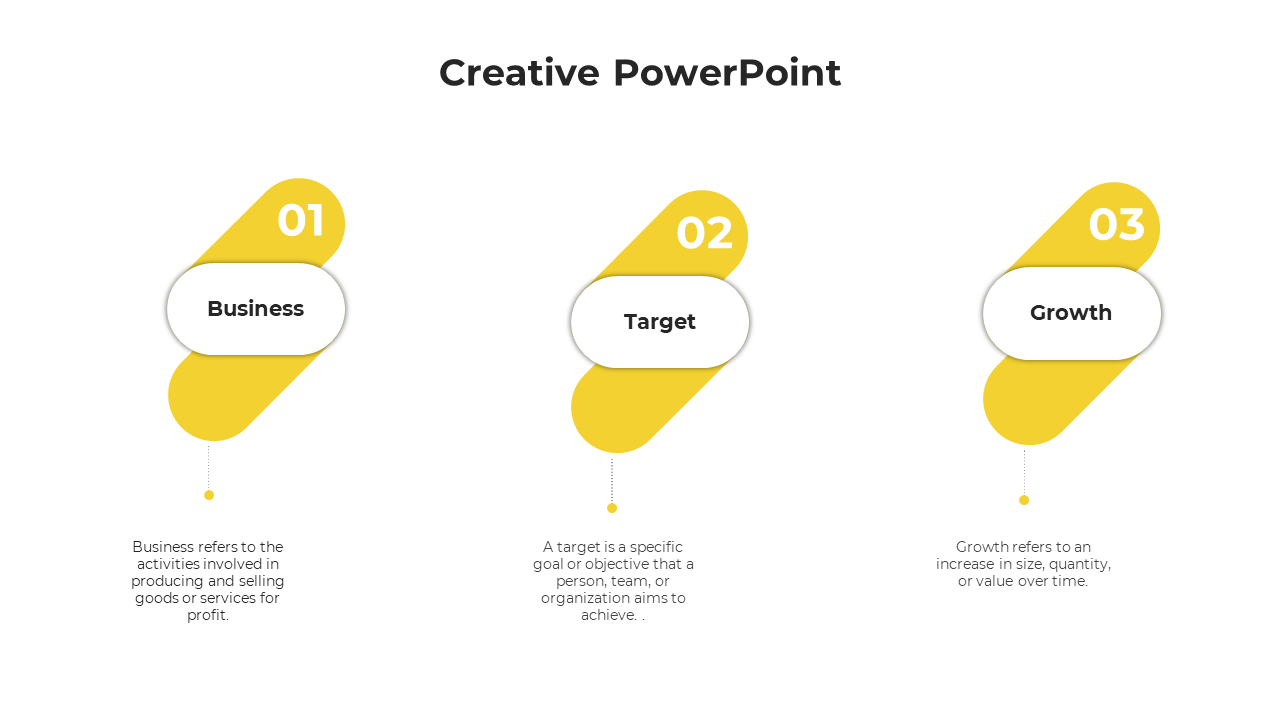 Creative PowerPoint

01

Business

Business refers to the activities involved in producing and selling goods or services for profit.

02

Target

A target is a specific goal or objective that a person, team, or organization aims to achieve. .

03

Growth

Growth refers to an increase in size, quantity, or value over time.